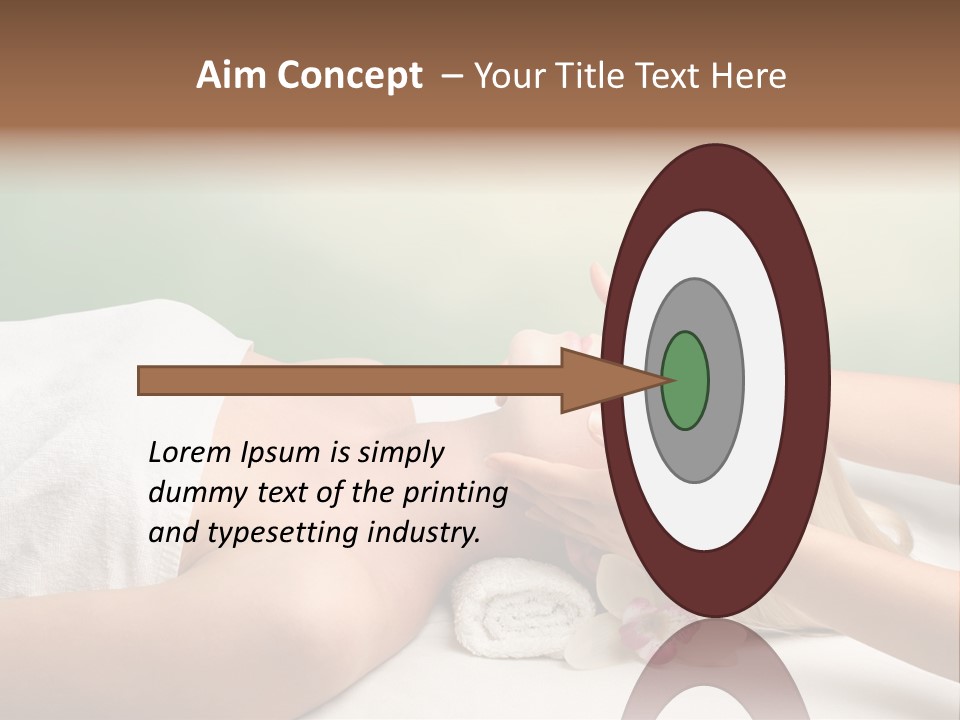 Aim Concept – Your Title Text Here

Lorem Ipsum is simply dummy text of the printing and typesetting industry.